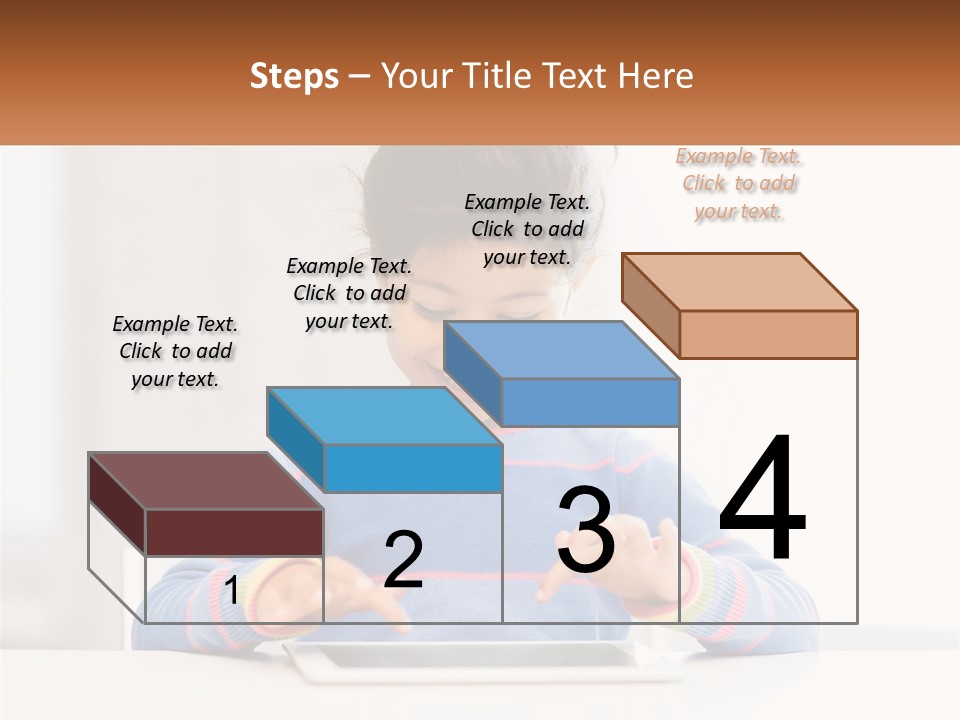 Steps – Your Title Text Here

Example Text. Click to add your text.

Example Text. Click to add your text.

Example Text. Click to add your text.

Example Text. Click to add your text.

1

2

3

4